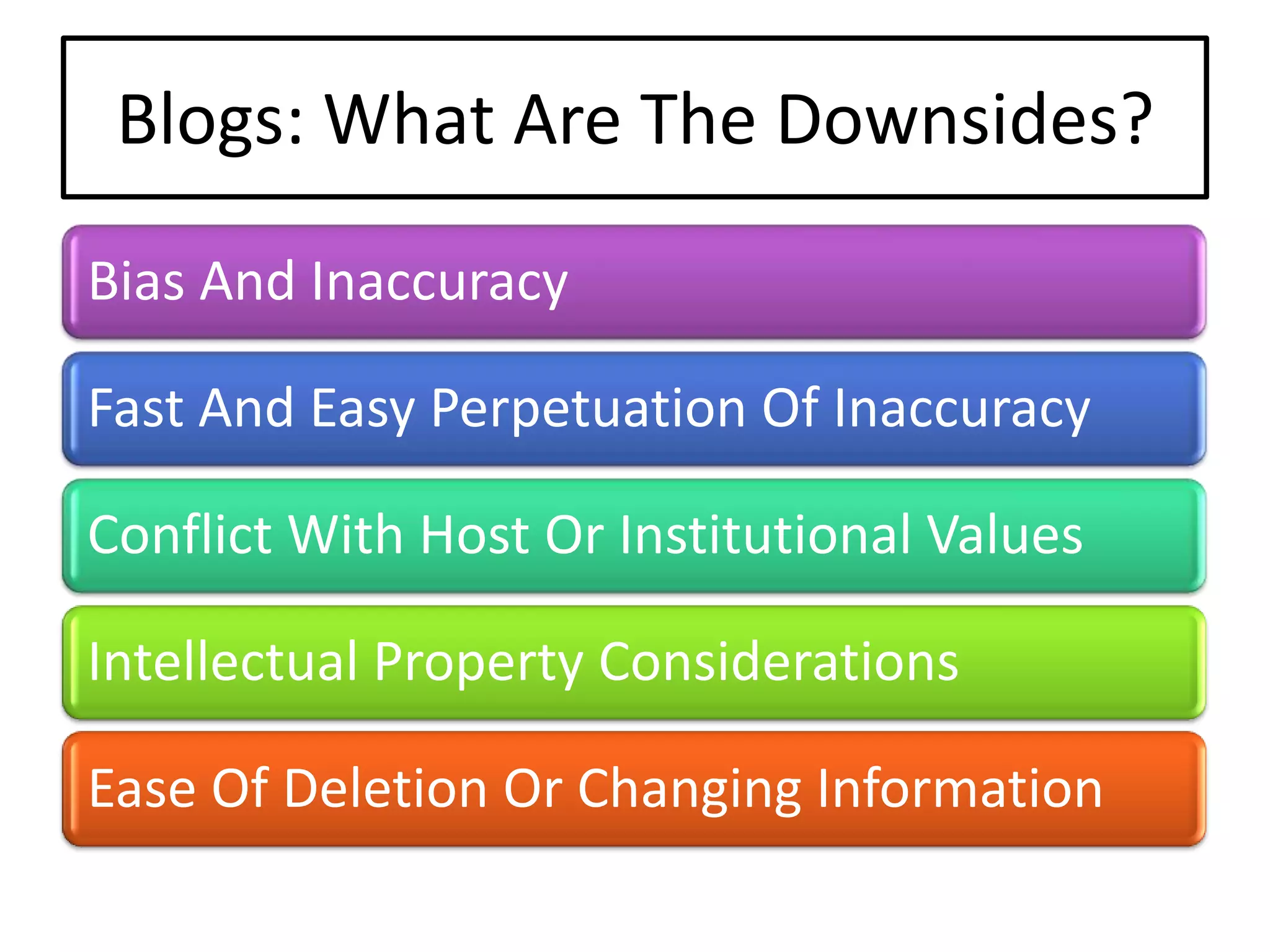 Blogs: What Are The Downsides?

Bias And Inaccuracy

Fast And Easy Perpetuation Of Inaccuracy

Conflict With Host Or Institutional Values

Intellectual Property Considerations

Ease Of Deletion Or Changing Information